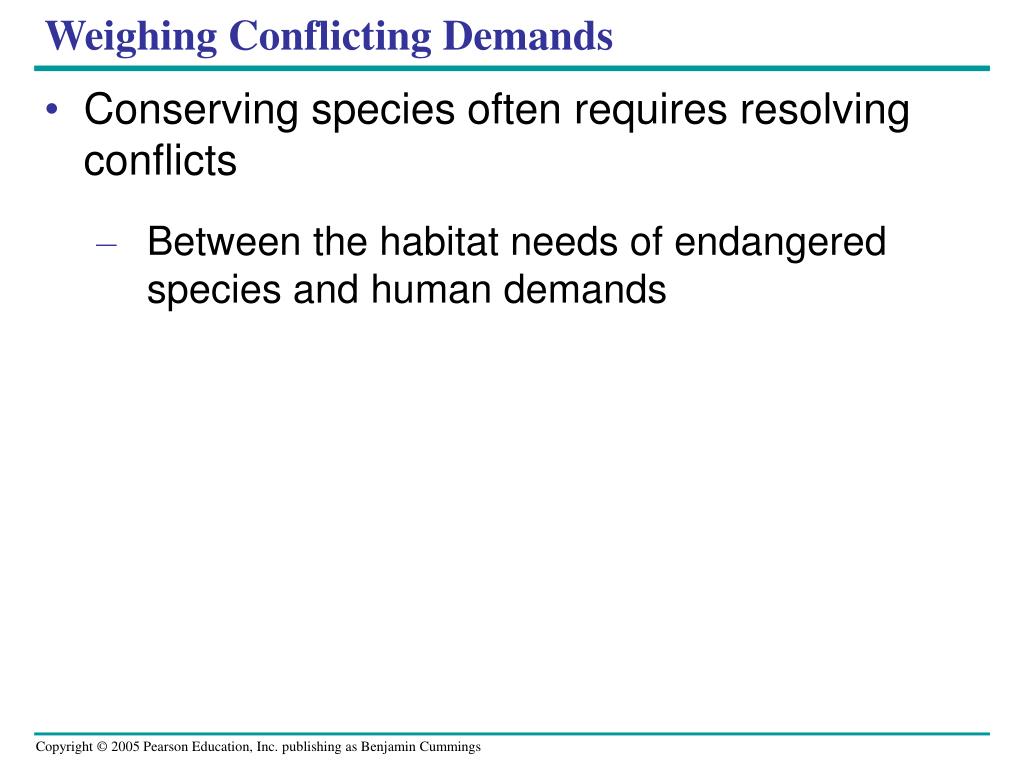 Weighing Conflicting Demands

• Conserving species often requires resolving conflicts

– Between the habitat needs of endangered species and human demands

Copyright © 2005 Pearson Education, Inc. publishing as Benjamin Cummings